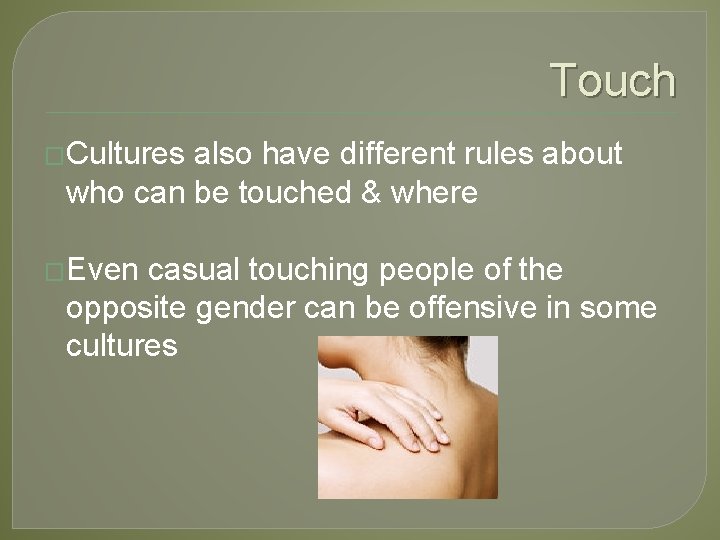 Touch

Cultures also have different rules about who can be touched & where

Even casual touching people of the opposite gender can be offensive in some cultures